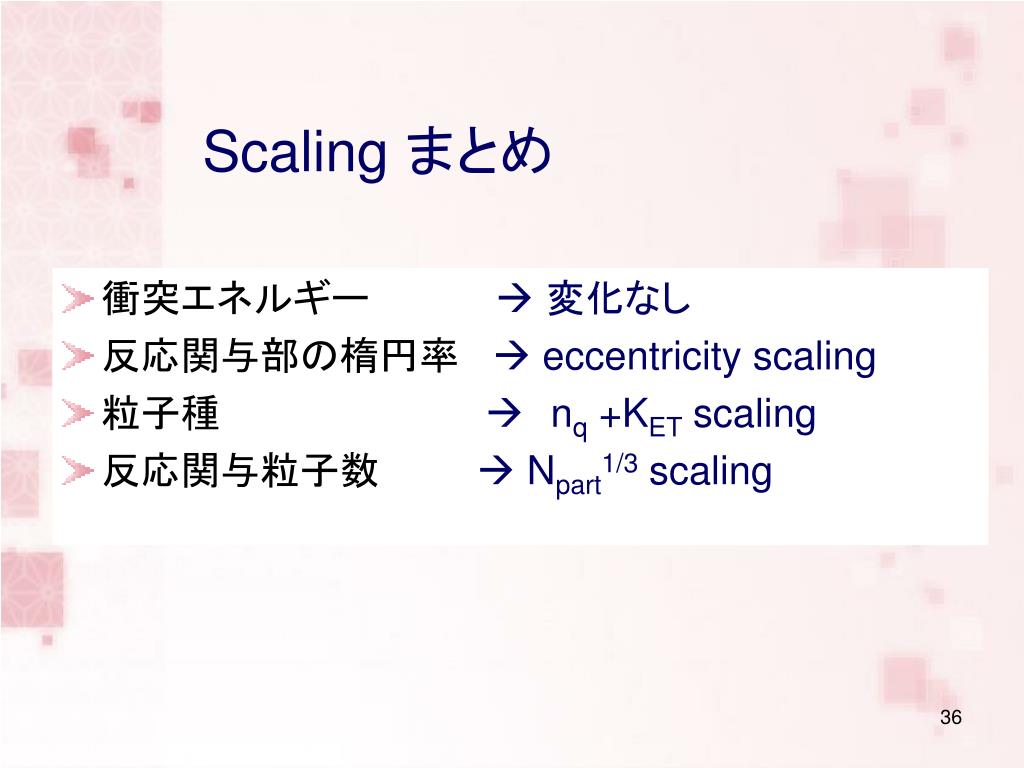 Scaling まとめ

衝突エネルギー → 変化なし

反応関与部の楕円率 → eccentricity scaling

粒子種 → $n_q$ +$K_{ET}$ scaling

反応関与粒子数 → $N_{part}^{1/3}$ scaling

36